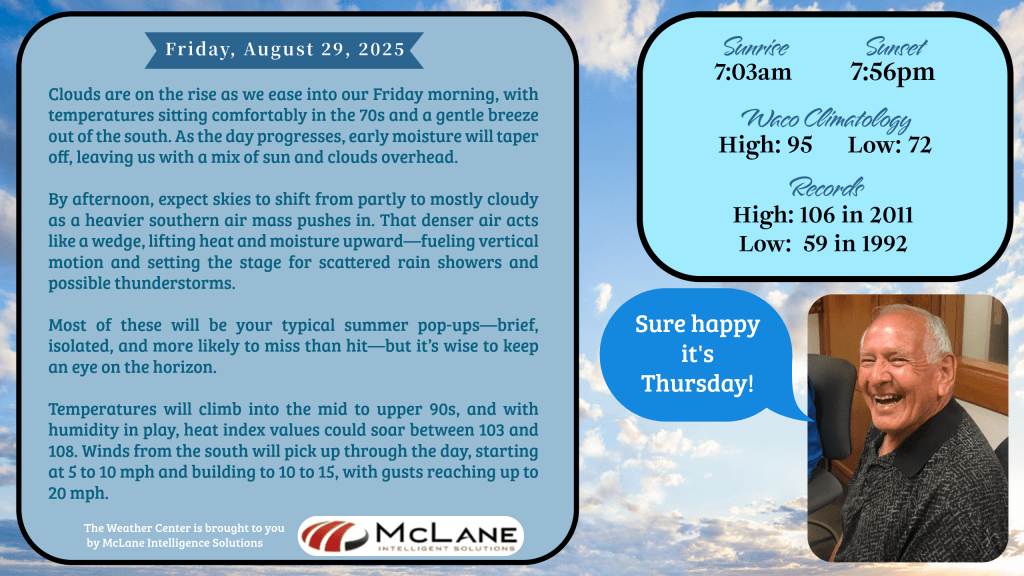 Friday, August 29, 2025

Clouds are on the rise as we ease into our Friday morning, with temperatures sitting comfortably in the 70s and a gentle breeze out of the south. As the day progresses, early moisture will taper off, leaving us with a mix of sun and clouds overhead.

By afternoon, expect skies to shift from partly to mostly cloudy as a heavier southern air mass pushes in. That denser air acts like a wedge, lifting heat and moisture upward—fueling vertical motion and setting the stage for scattered rain showers and possible thunderstorms.

Most of these will be your typical summer pop-ups—brief, isolated, and more likely to miss than hit—but it's wise to keep an eye on the horizon.

Temperatures will climb into the mid to upper 90s, and with humidity in play, heat index values could soar between 103 and 108. Winds from the south will pick up through the day, starting at 5 to 10 mph and building to 10 to 15, with gusts reaching up to 20 mph.

The Weather Center is brought to you by McLane Intelligence Solutions

McLANE INTELLIGENT SOLUTIONS

Sunrise 7:03am

Sunset 7:56pm

Waco Climatology
High: 95 Low: 72

Records
High: 106 in 2011
Low: 59 in 1992

Sure happy it's Thursday!